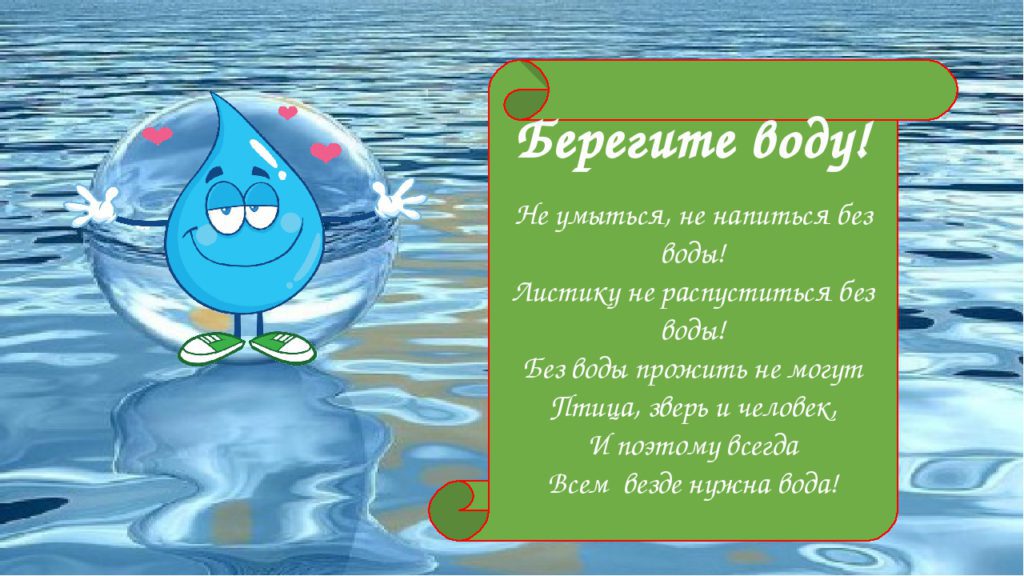 Берегите воду!

Не умыться, не напиться без воды!
Листику не распуститься без воды!
Без воды прожить не могут
Птица, зверь и человек,
И поэтому всегда
Всем везде нужна вода!